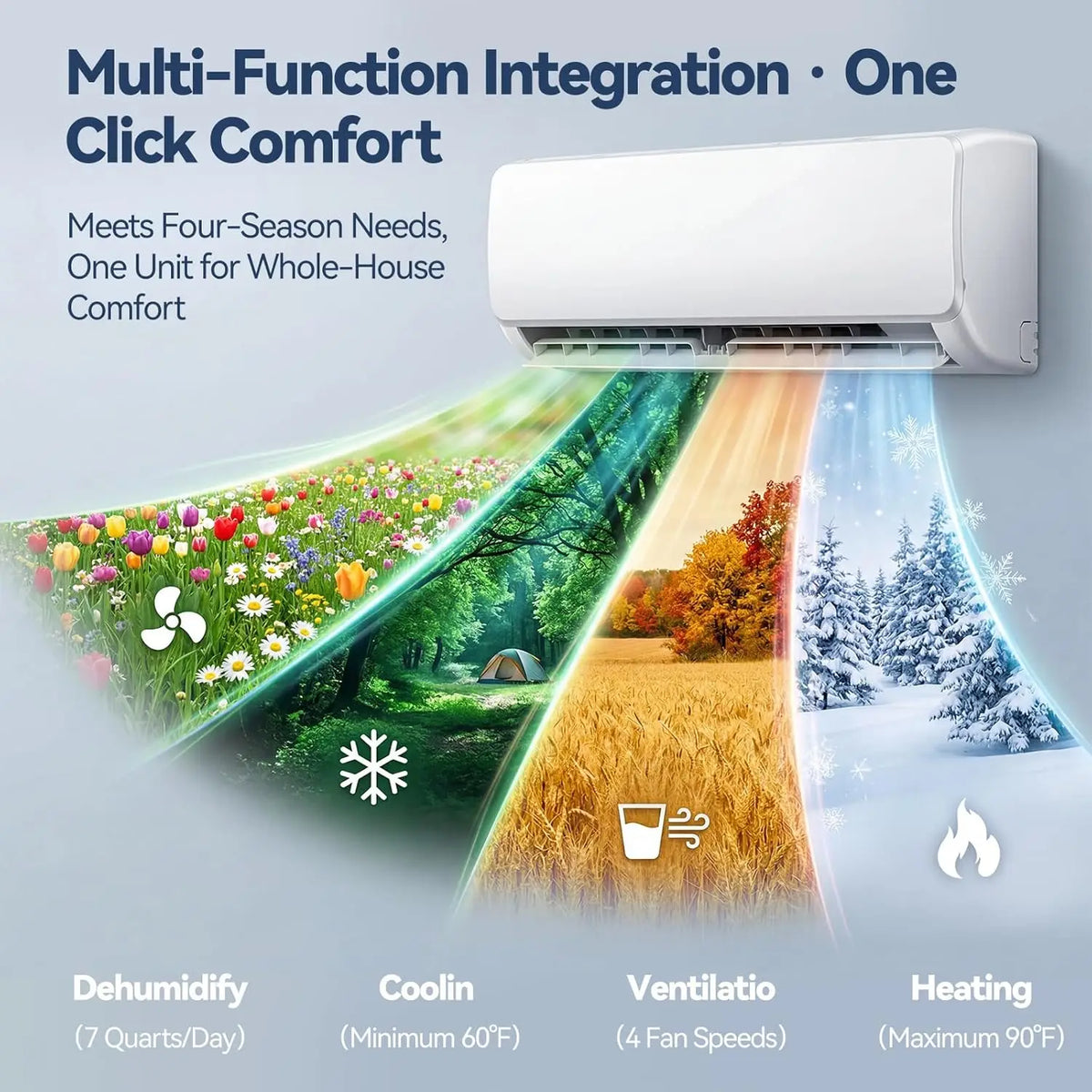 Multi-Function Integration · One Click Comfort

Meets Four-Season Needs, One Unit for Whole-House Comfort

Dehumidify
(7 Quarts/Day)

Coolin
(Minimum 60°F)

Ventilatio
(4 Fan Speeds)

Heating
(Maximum 90°F)